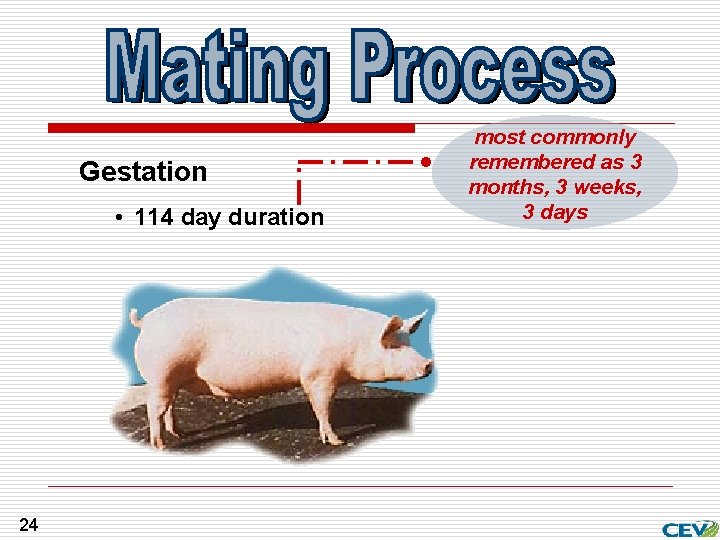 Mating Process

Gestation

• 114 day duration

most commonly remembered as 3 months, 3 weeks, 3 days

24

CEV